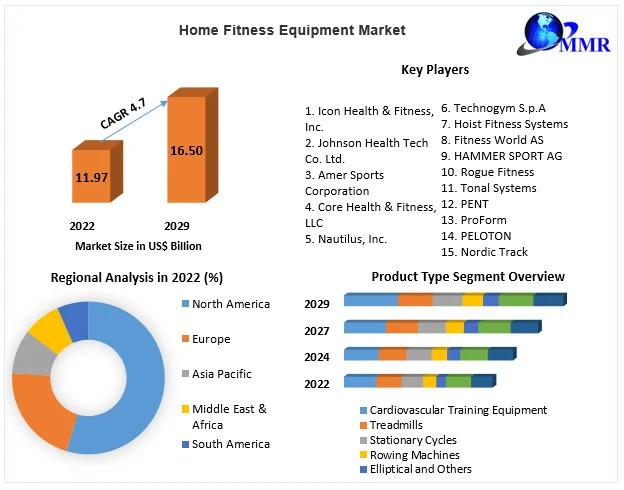 Home Fitness Equipment Market

MMR

CAGR 4.7

11.97

16.50

2022

2029

Market Size in US$ Billion

Key Players

1. Icon Health & Fitness, Inc.
2. Johnson Health Tech Co. Ltd.
3. Amer Sports Corporation
4. Core Health & Fitness, LLC
5. Nautilus, Inc.

6. Technogym S.p.A
7. Hoist Fitness Systems
8. Fitness World AS
9. HAMMER SPORT AG
10. Rogue Fitness
11. Tonal Systems
12. PENT
13. ProForm
14. PELOTON
15. Nordic Track

Regional Analysis in 2022 (%)

North America
Europe
Asia Pacific
Middle East & Africa
South America

Product Type Segment Overview

2029
2027
2024
2022

Cardiovascular Training Equipment
Treadmills
Stationary Cycles
Rowing Machines
Elliptical and Others